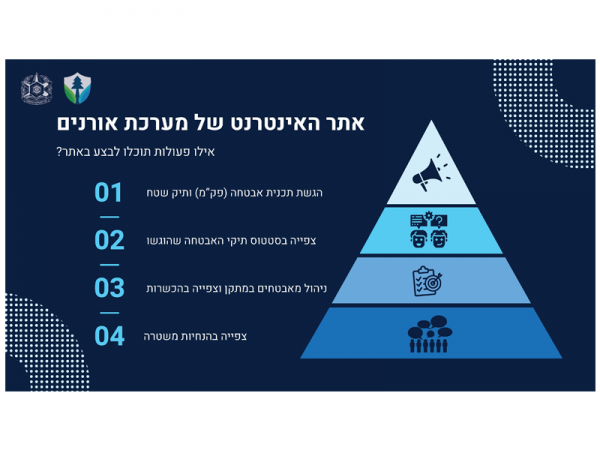 אתר האינטרנט של מערכת אורנים

אילו פעולות תוכלו לבצע באתר?

01 הגשת תכנית אבטחה (פק"מ) ותיק שטח

02 צפייה בסטטוס תיקי האבטחה שהוגשו

03 ניהול מאבטחים במתקן וצפייה בהכשרות

04 צפייה בהנחיות משטרה